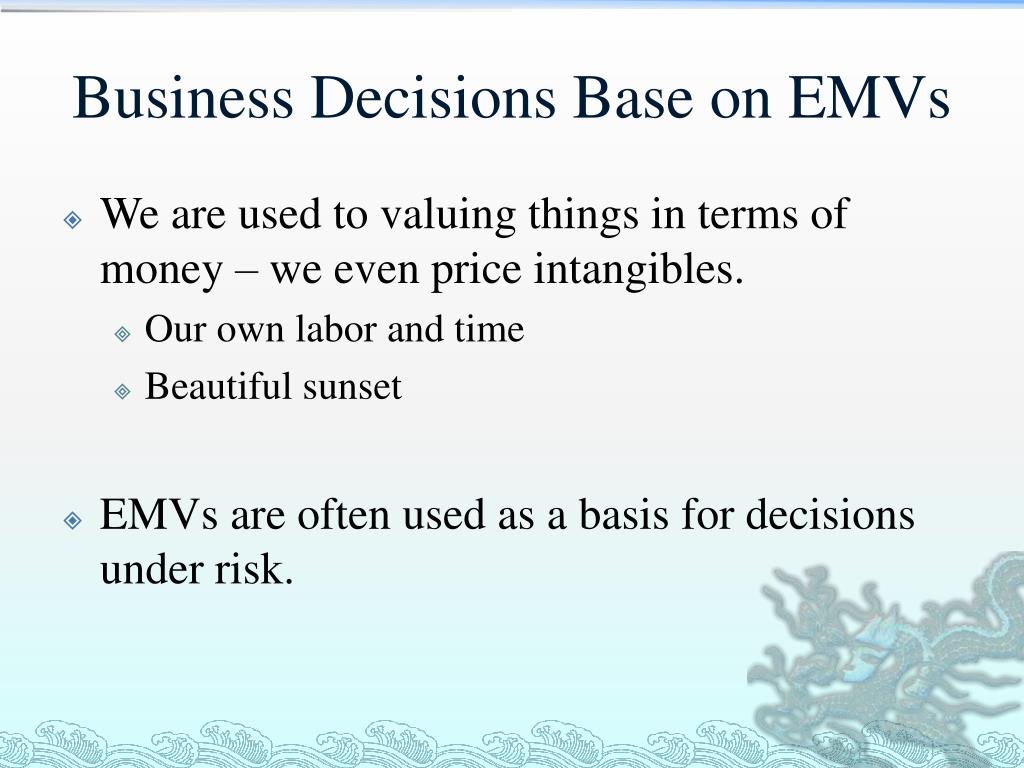 Business Decisions Base on EMVs

We are used to valuing things in terms of money – we even price intangibles.

Our own labor and time

Beautiful sunset

EMVs are often used as a basis for decisions under risk.